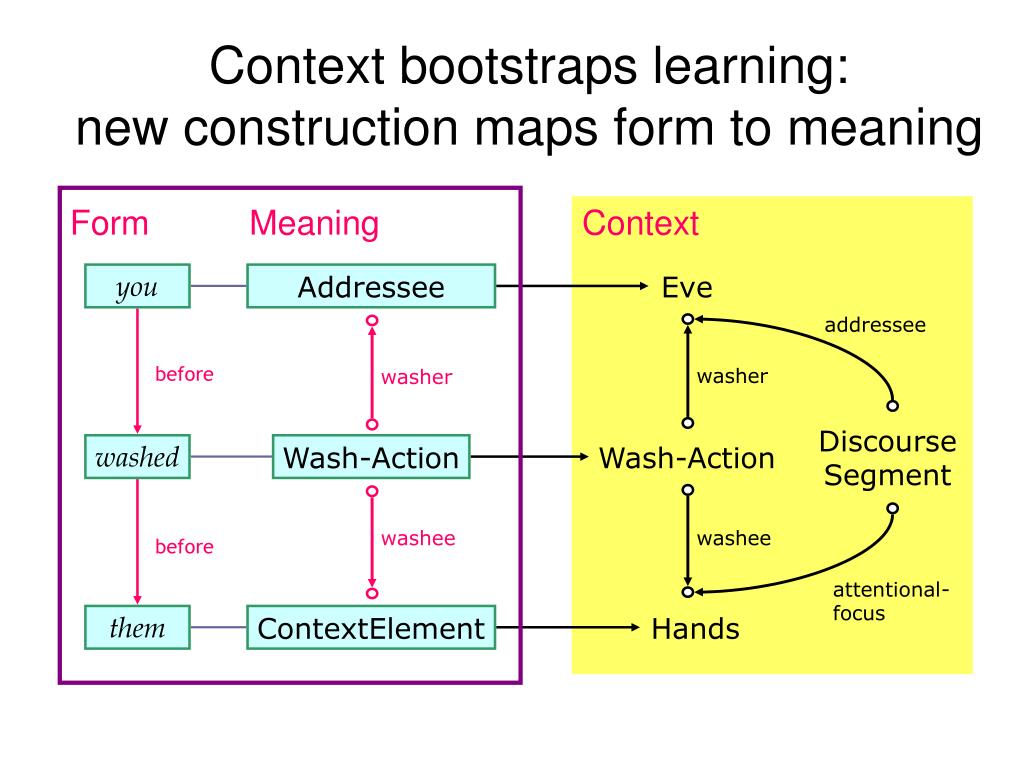 Context bootstraps learning:
new construction maps form to meaning

Form

Meaning

you

Addressee

before

washer

washed

Wash-Action

before

washee

them

ContextElement

Context

Eve

addressee

washer

Wash-Action

Discourse Segment

washee

attentional-focus

Hands